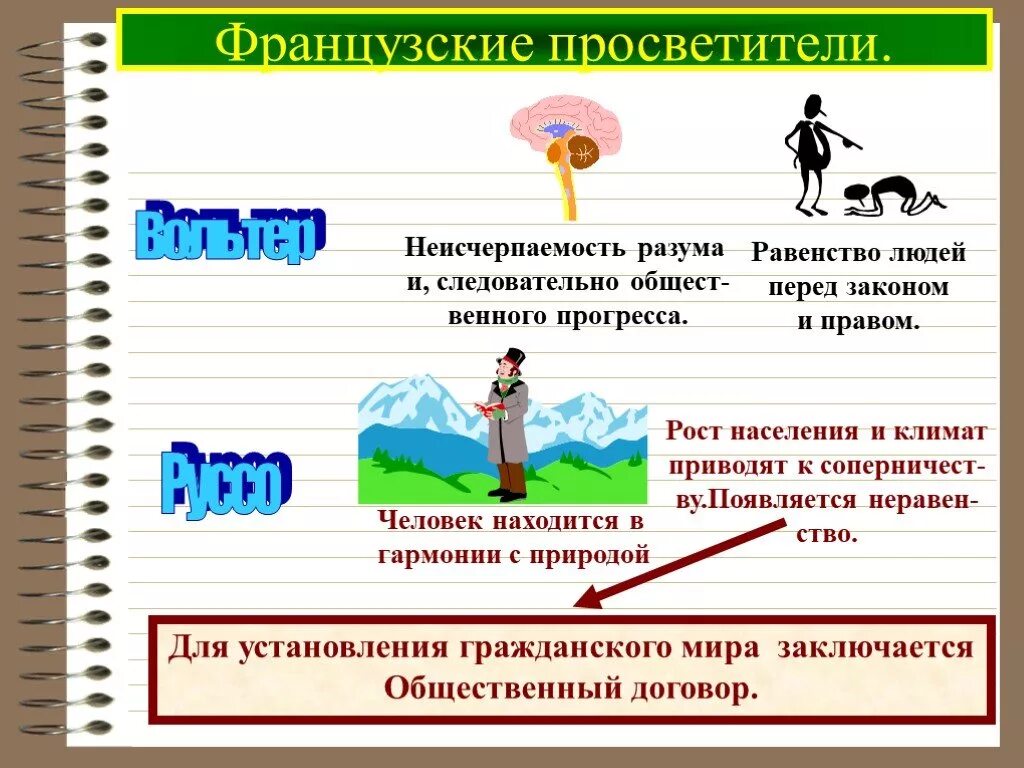 Французские просветители.

Вольтер

Неисчерпаемость разума и, следовательно общественного прогресса.

Равенство людей перед законом и правом.

Руссо

Человек находится в гармонии с природой

Рост населения и климат приводят к соперничеству.Появляется неравенство.

Для установления гражданского мира заключается Общественный договор.